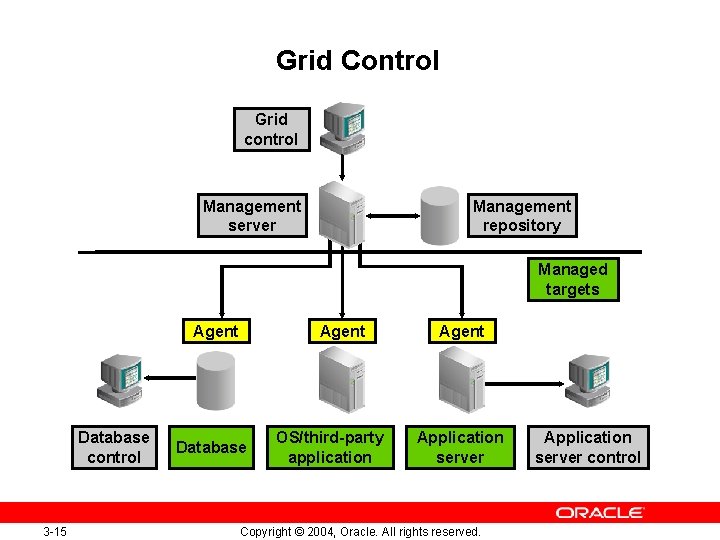 Grid Control

Grid control

Management server

Management repository

Managed targets

Agent

Agent

Agent

Database control

Database

OS/third-party application

Application server

Application server control

ORACLE

3-15

Copyright © 2004, Oracle. All rights reserved.